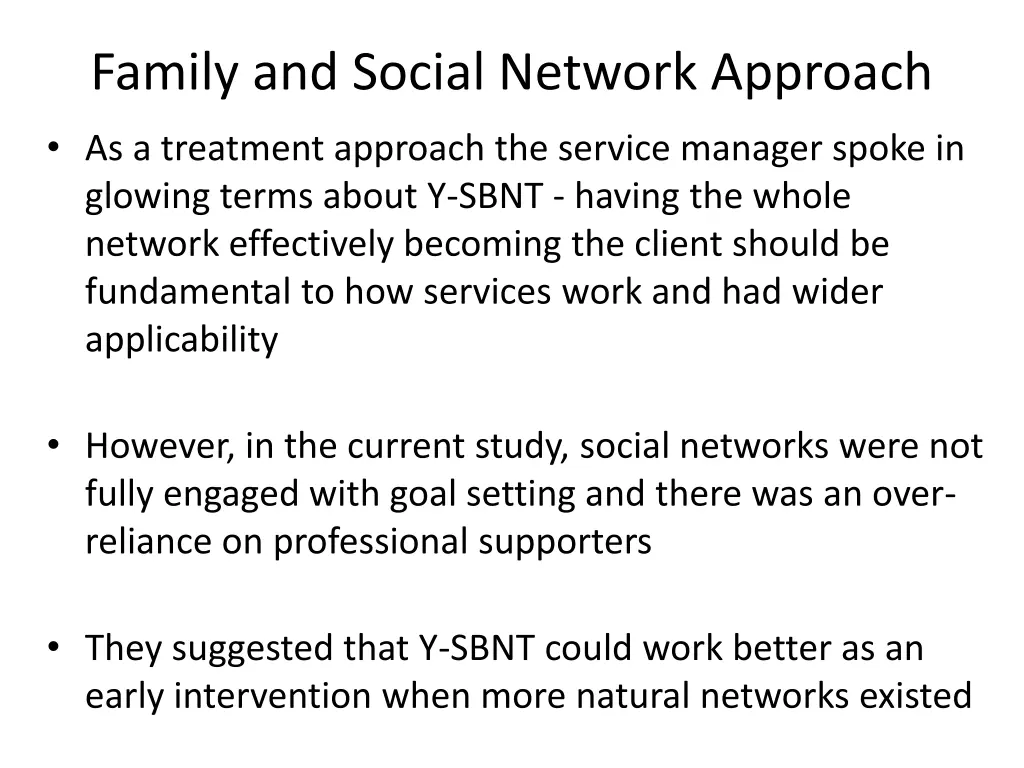 Family and Social Network Approach

• As a treatment approach the service manager spoke in glowing terms about Y-SBNT - having the whole network effectively becoming the client should be fundamental to how services work and had wider applicability

• However, in the current study, social networks were not fully engaged with goal setting and there was an over-reliance on professional supporters

• They suggested that Y-SBNT could work better as an early intervention when more natural networks existed